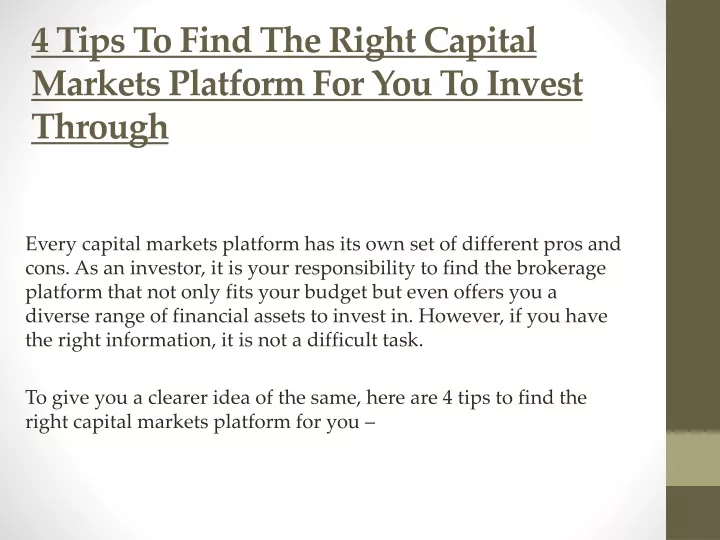 4 Tips To Find The Right Capital Markets Platform For You To Invest Through

Every capital markets platform has its own set of different pros and cons. As an investor, it is your responsibility to find the brokerage platform that not only fits your budget but even offers you a diverse range of financial assets to invest in. However, if you have the right information, it is not a difficult task.

To give you a clearer idea of the same, here are 4 tips to find the right capital markets platform for you –